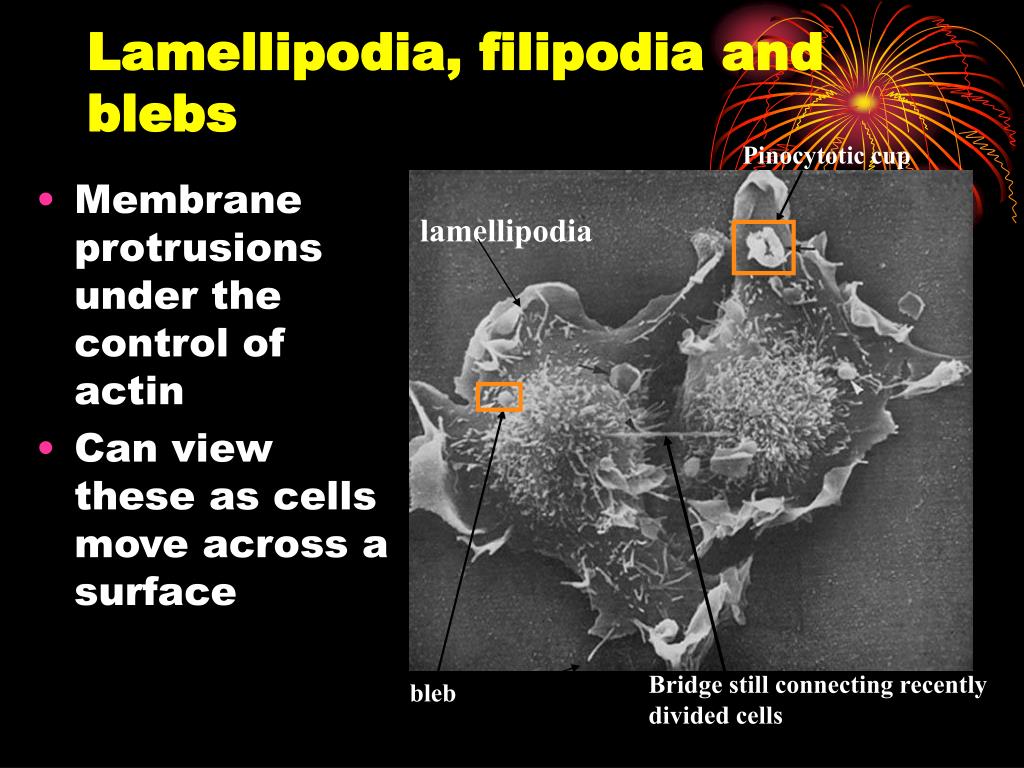 Lamellipodia, filipodia and blebs

• Membrane protrusions under the control of actin
• Can view these as cells move across a surface

Pinocytotic cup

lamellipodia

bleb

Bridge still connecting recently divided cells